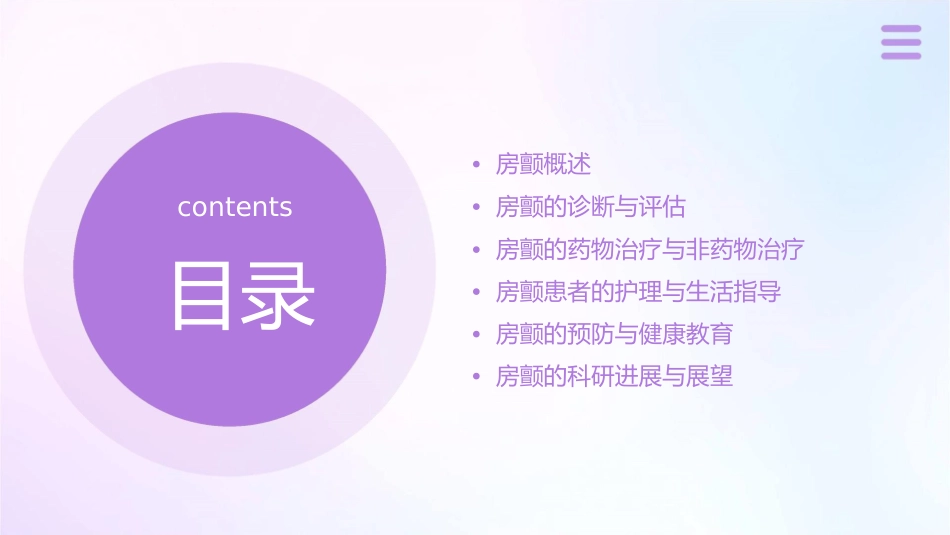 contents

目录

• 房颤概述
• 房颤的诊断与评估
• 房颤的药物治疗与非药物治疗
• 房颤患者的护理与生活指导
• 房颤的预防与健康教育
• 房颤的科研进展与展望